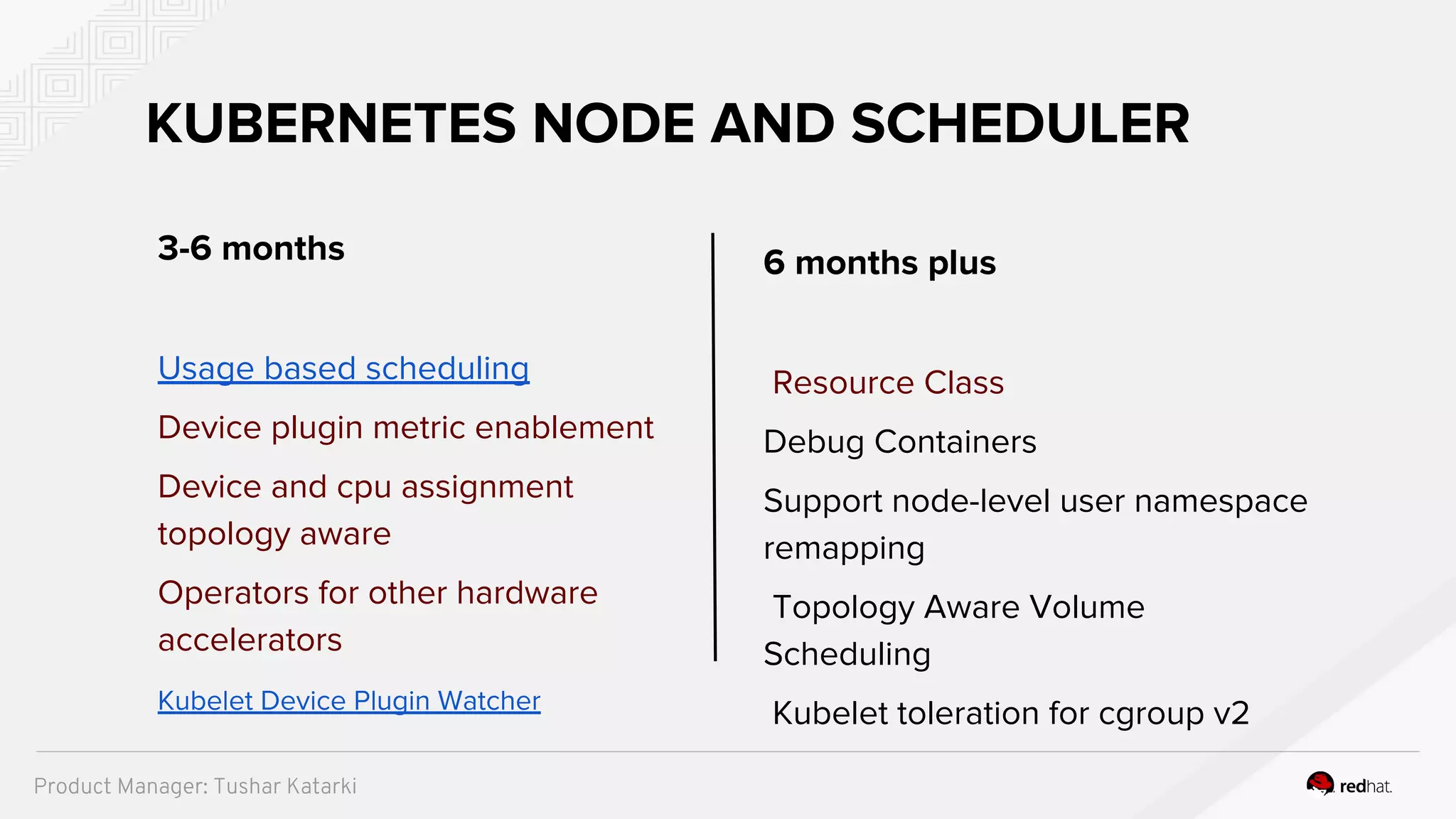 KUBERNETES NODE AND SCHEDULER

3-6 months

Usage based scheduling

Device plugin metric enablement

Device and cpu assignment topology aware

Operators for other hardware accelerators

Kubelet Device Plugin Watcher

6 months plus

Resource Class

Debug Containers

Support node-level user namespace remapping

Topology Aware Volume Scheduling

Kubelet toleration for cgroup v2

Product Manager: Tushar Katarki

redhat.